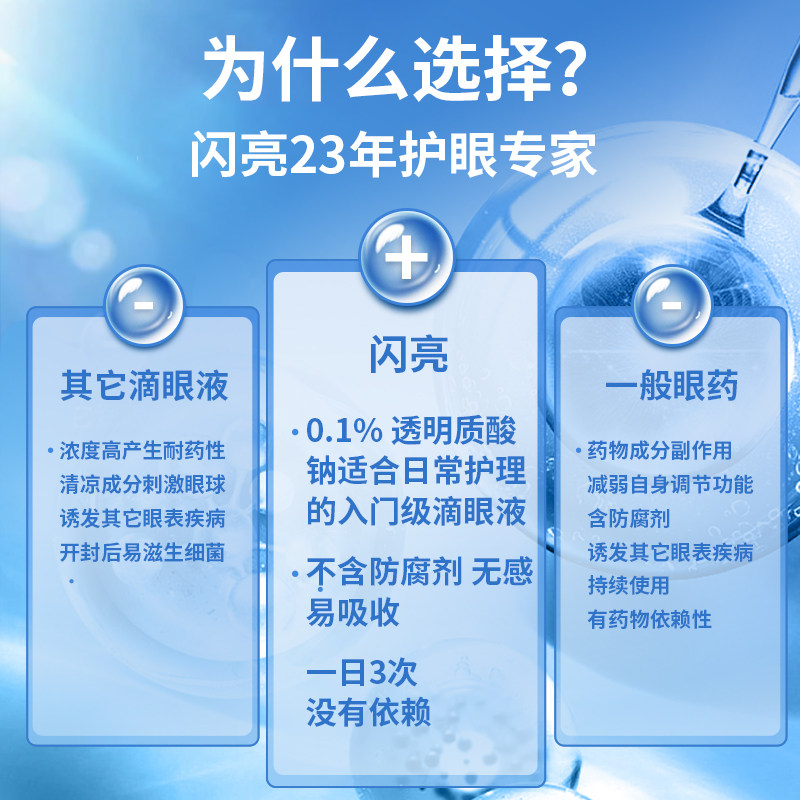 为什么选择？
闪亮23年护眼专家

-
其它滴眼液

· 浓度高产生耐药性
清凉成分刺激眼球
诱发其它眼表疾病
开封后易滋生细菌
·

+
闪亮

· 0.1% 透明质酸钠适合日常护理的入门级滴眼液

· 不含防腐剂 无感易吸收

一日3次
没有依赖

-
一般眼药

· 药物成分副作用
减弱自身调节功能
含防腐剂
诱发其它眼表疾病
持续使用
有药物依赖性